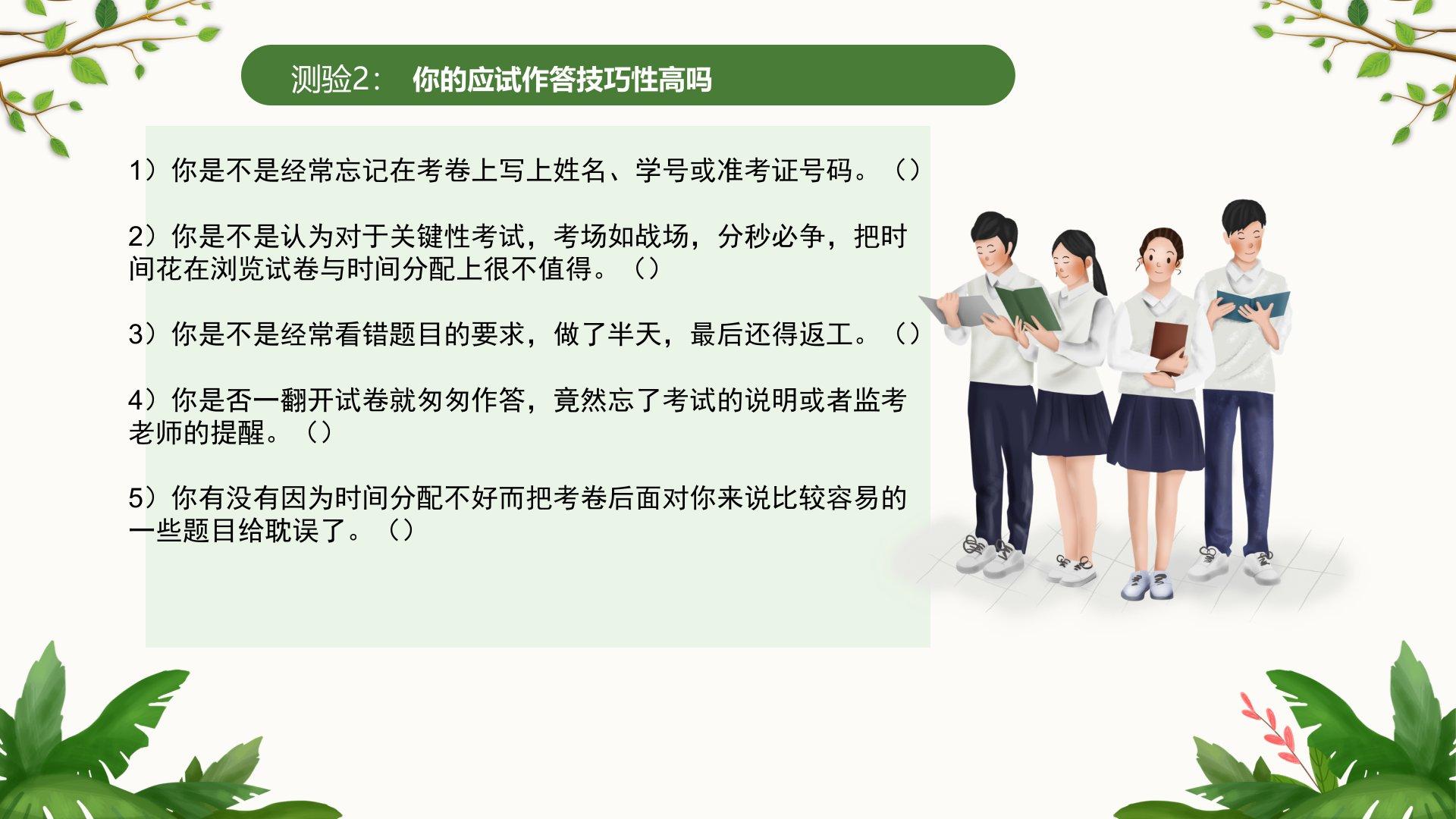 测验2： 你的应试作答技巧性高吗

1）你是不是经常忘记在考卷上写上姓名、学号或准考证号码。（）

2）你是不是认为对于关键性考试，考场如战场，分秒必争，把时间花在浏览试卷与时间分配上很不值得。（）

3）你是不是经常看错题目的要求，做了半天，最后还得返工。（）

4）你是否一翻开试卷就匆匆作答，竟然忘了考试的说明或者监考老师的提醒。（）

5）你有没有因为时间分配不好而把考卷后面对你来说比较容易的一些题目给耽误了。（）